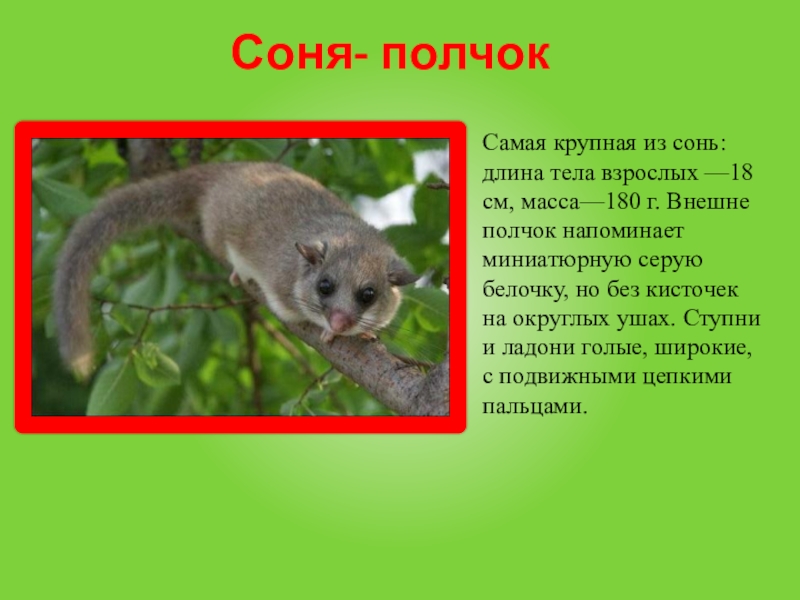 Соня- полчок

Самая крупная из сонь: длина тела взрослых —18 см, масса—180 г. Внешне полчок напоминает миниатюрную серую белочку, но без кисточек на округлых ушах. Ступни и ладони голые, широкие, с подвижными цепкими пальцами.